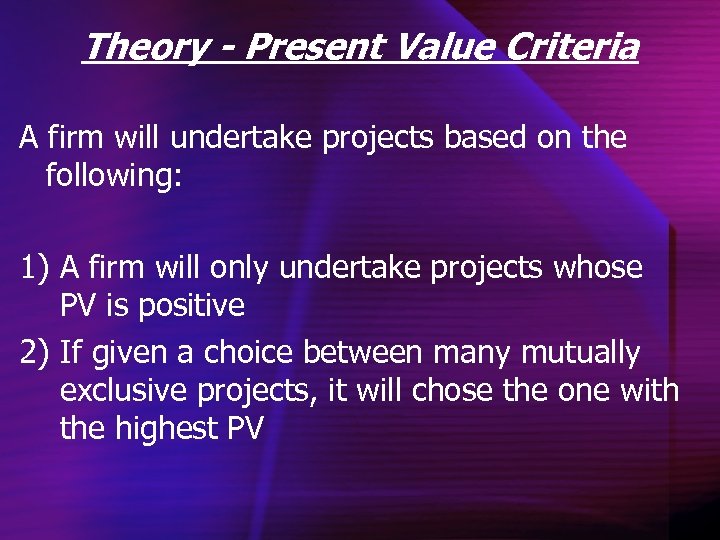 Theory - Present Value Criteria

A firm will undertake projects based on the following:

1) A firm will only undertake projects whose PV is positive

2) If given a choice between many mutually exclusive projects, it will chose the one with the highest PV